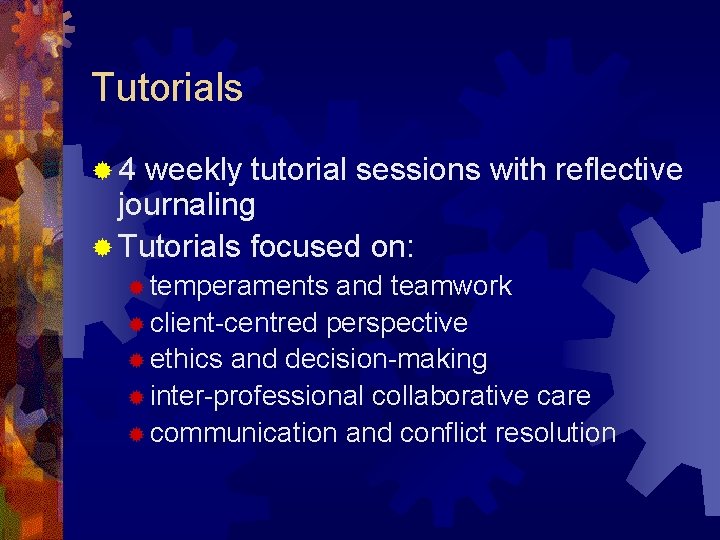 Tutorials

4 weekly tutorial sessions with reflective journaling

Tutorials focused on:

temperaments and teamwork

client-centred perspective

ethics and decision-making

inter-professional collaborative care

communication and conflict resolution